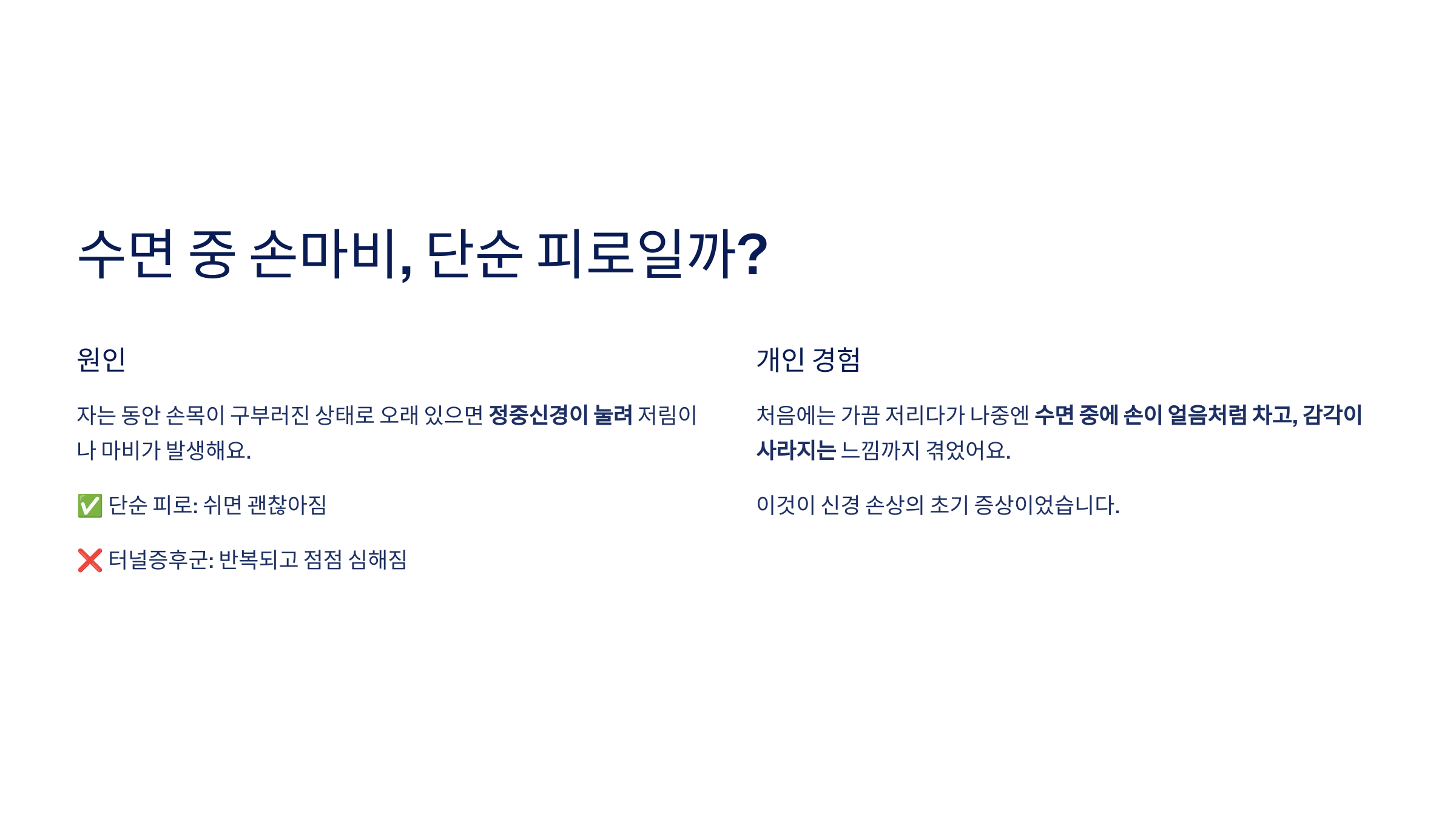 수면 중 손마비, 단순 피로일까?

원인

자는 동안 손목이 구부러진 상태로 오래 있으면 정중신경이 눌려 저림이나 마비가 발생해요.

✅ 단순 피로: 쉬면 괜찮아짐

❌ 터널증후군: 반복되고 점점 심해짐

개인 경험

처음에는 가끔 저리다가 나중엔 수면 중에 손이 얼음처럼 차고, 감각이 사라지는 느낌까지 겪었어요.

이것이 신경 손상의 초기 증상이었습니다.